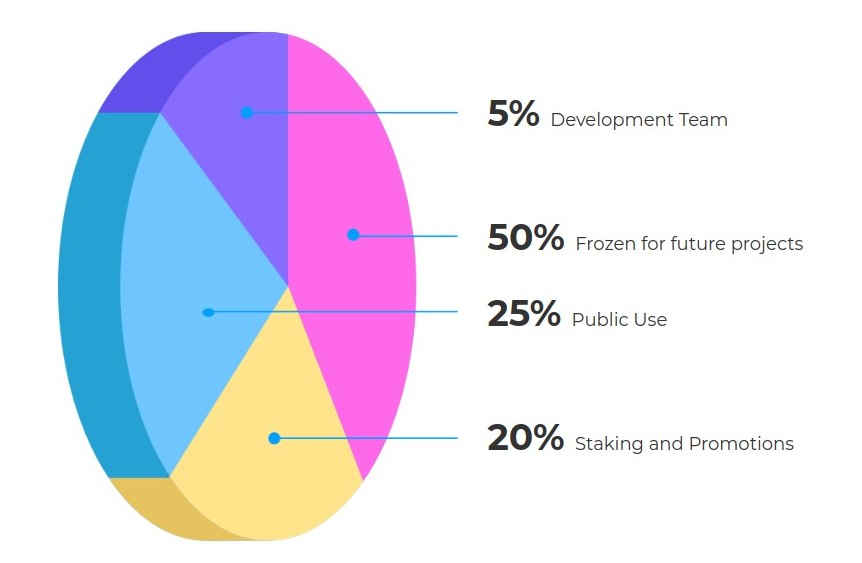 5% Development Team

50% Frozen for future projects

25% Public Use

20% Staking and Promotions